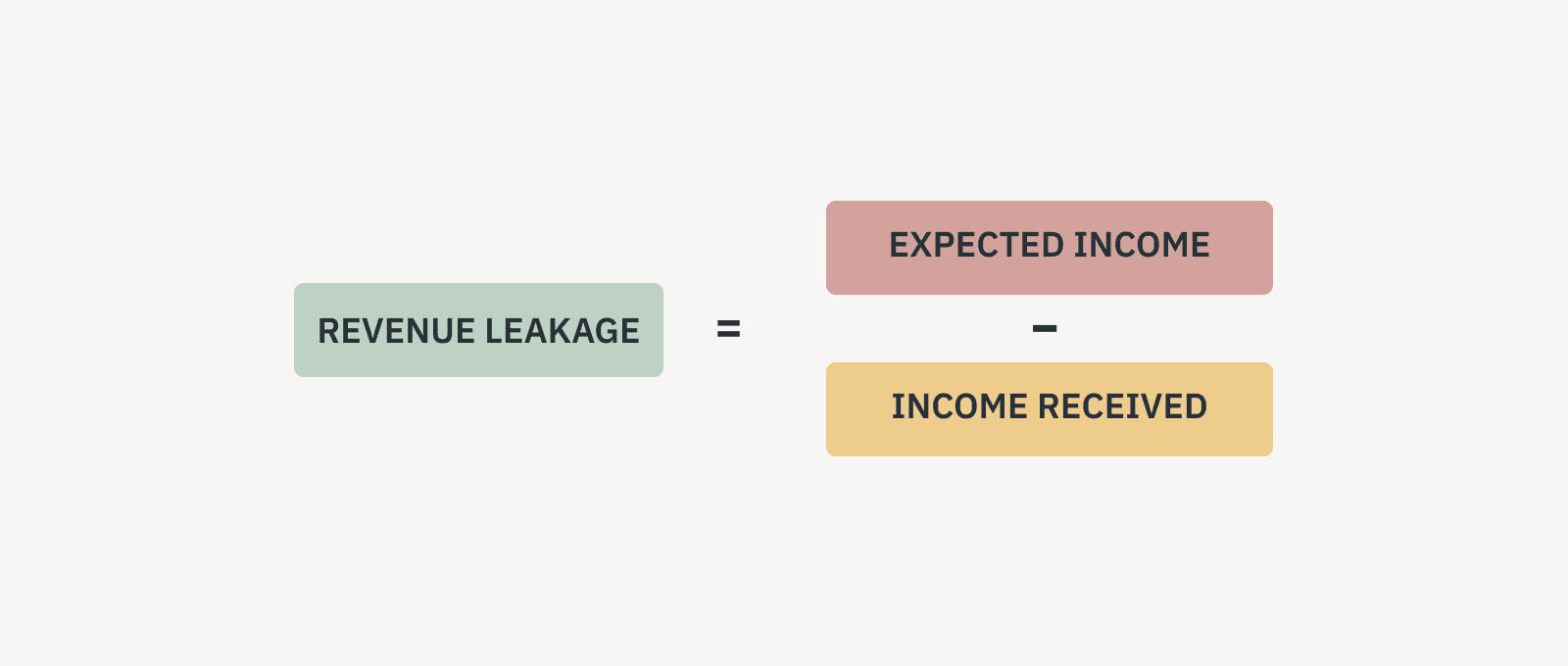 REVENUE LEAKAGE = EXPECTED INCOME − INCOME RECEIVED